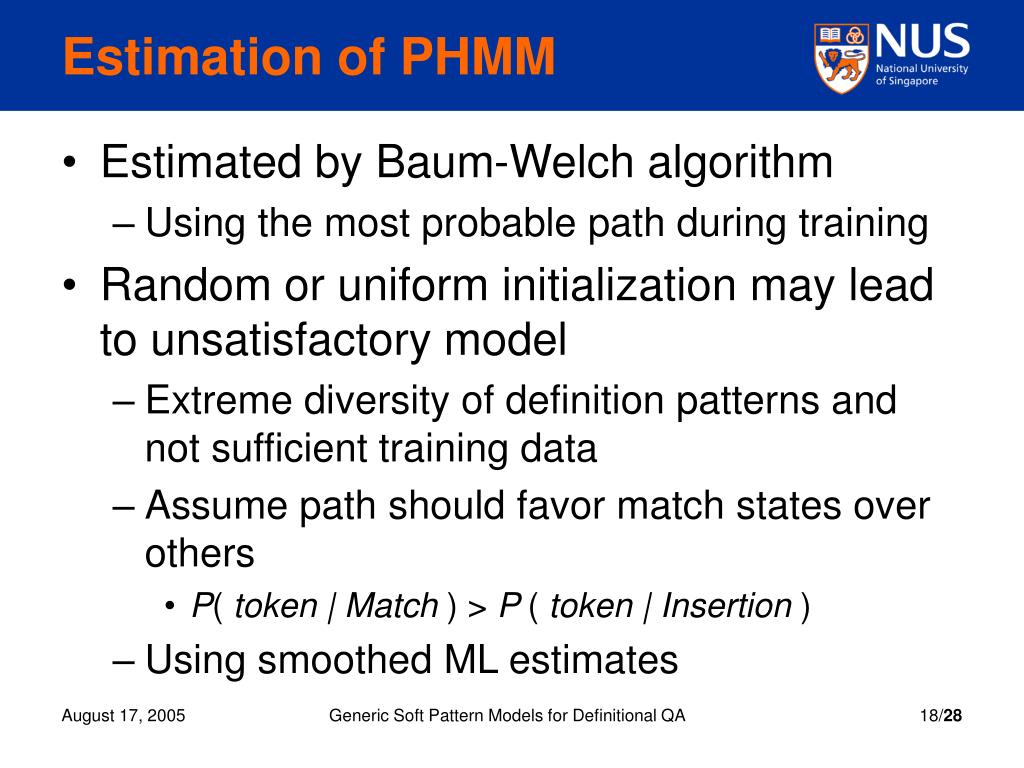 Estimation of PHMM

NUS
National University of Singapore

• Estimated by Baum-Welch algorithm
– Using the most probable path during training
• Random or uniform initialization may lead to unsatisfactory model
– Extreme diversity of definition patterns and not sufficient training data
– Assume path should favor match states over others
• $P(\ token \mid Match\ ) > P\ (\ token \mid Insertion\ )$
– Using smoothed ML estimates

August 17, 2005
Generic Soft Pattern Models for Definitional QA
18/28